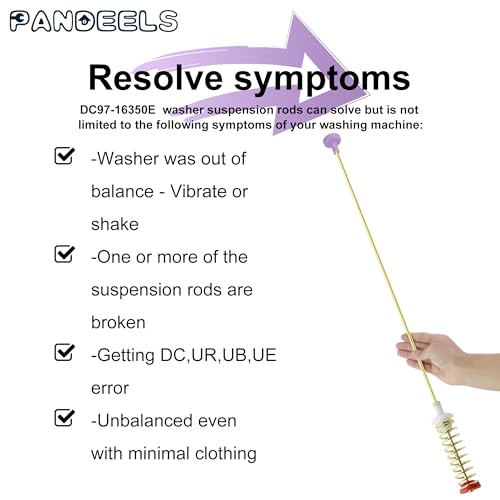 PANDEELS

Resolve symptoms

DC97-16350E washer suspension rods can solve but is not limited to the following symptoms of your washing machine:

-Washer was out of balance - Vibrate or shake

-One or more of the suspension rods are broken

-Getting DC,UR,UB,UE error

-Unbalanced even with minimal clothing